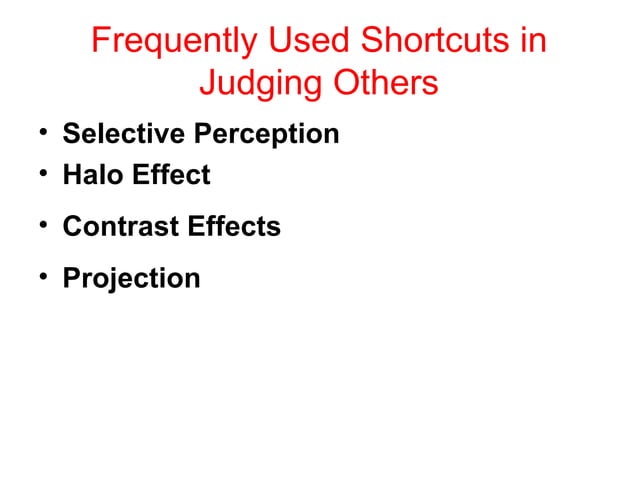 Frequently Used Shortcuts in Judging Others

• Selective Perception
• Halo Effect
• Contrast Effects
• Projection